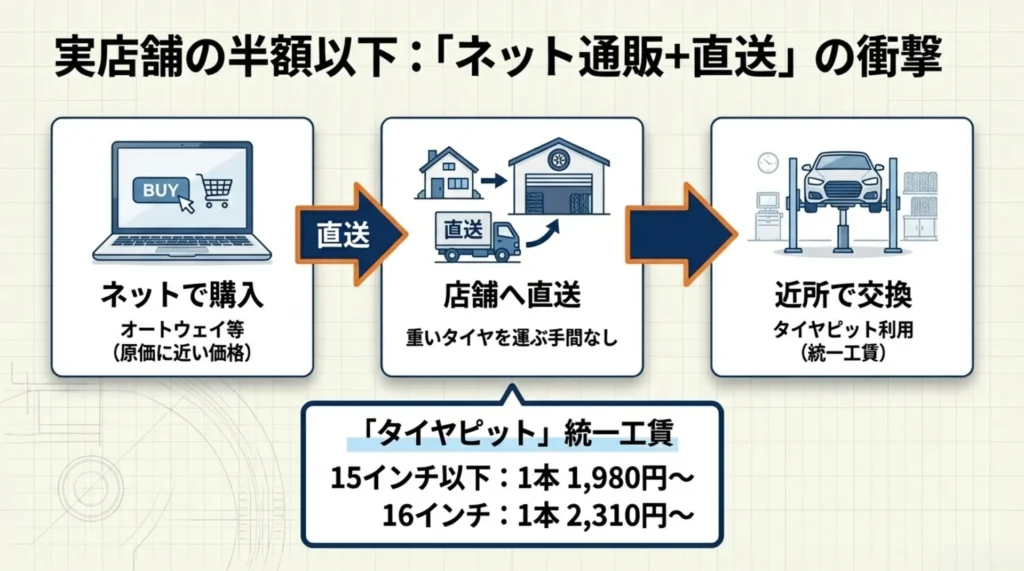 実店舗の半額以下：「ネット通販+直送」の衝撃

BUY

ネットで購入
オートウェイ等
（原価に近い価格）

直送

直送

店舗へ直送
重いタイヤを運ぶ手間なし

近所で交換
タイヤピット利用
（統一工賃）

「タイヤピット」統一工賃
15インチ以下：1本 1,980円～
16インチ：1本 2,310円～